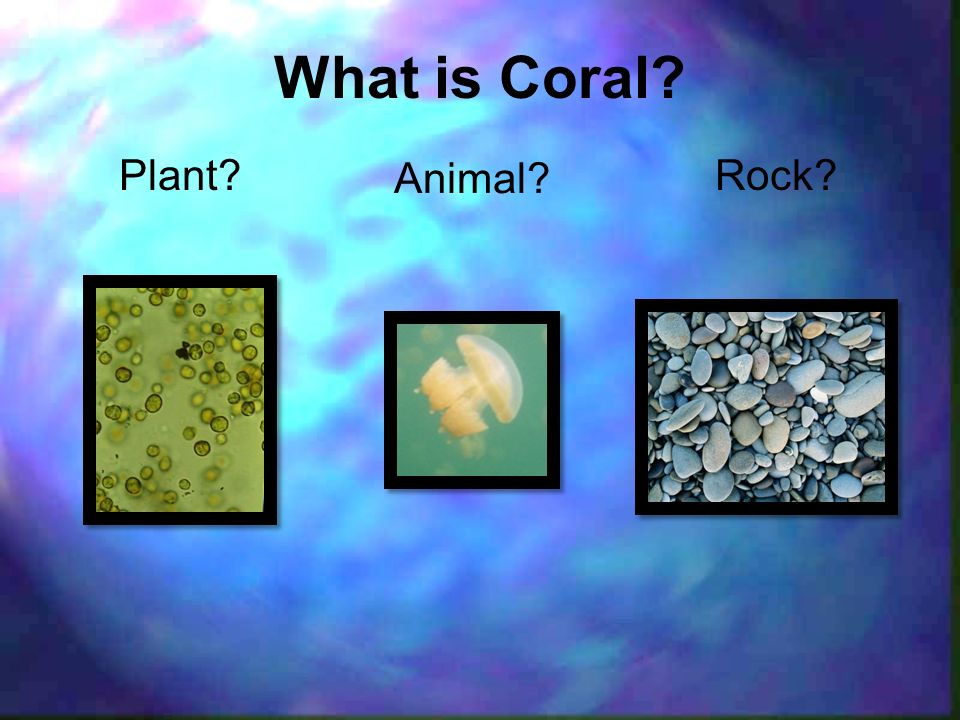 What is Coral?

Plant?

Animal?

Rock?